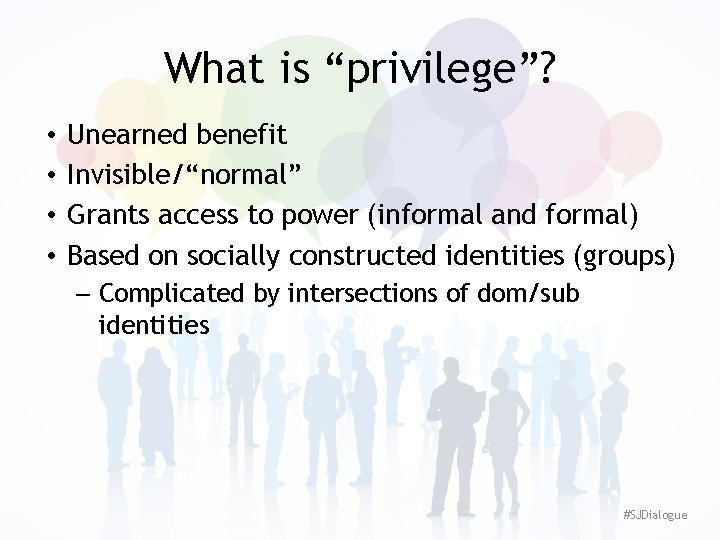 What is “privilege”?

• Unearned benefit
• Invisible/“normal”
• Grants access to power (informal and formal)
• Based on socially constructed identities (groups)
– Complicated by intersections of dom/sub identities

#SJDialogue